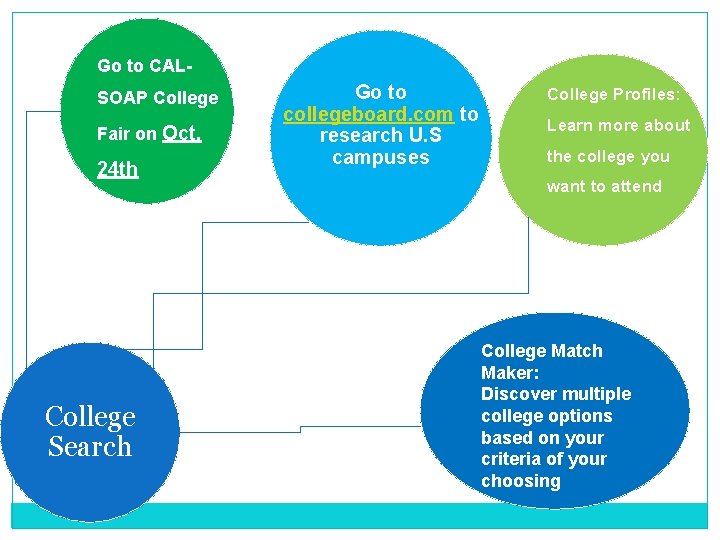 Go to CAL-SOAP College Fair on Oct. 24th

Go to collegeboard.com to research U.S campuses

College Profiles: Learn more about the college you want to attend

College Search

College Match Maker: Discover multiple college options based on your criteria of your choosing